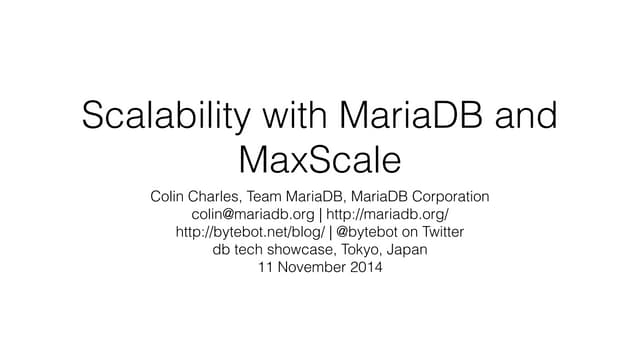 Scalability with MariaDB and MaxScale

Colin Charles, Team MariaDB, MariaDB Corporation
colin@mariadb.org | http://mariadb.org/
http://bytebot.net/blog/ | @bytebot on Twitter
db tech showcase, Tokyo, Japan
11 November 2014